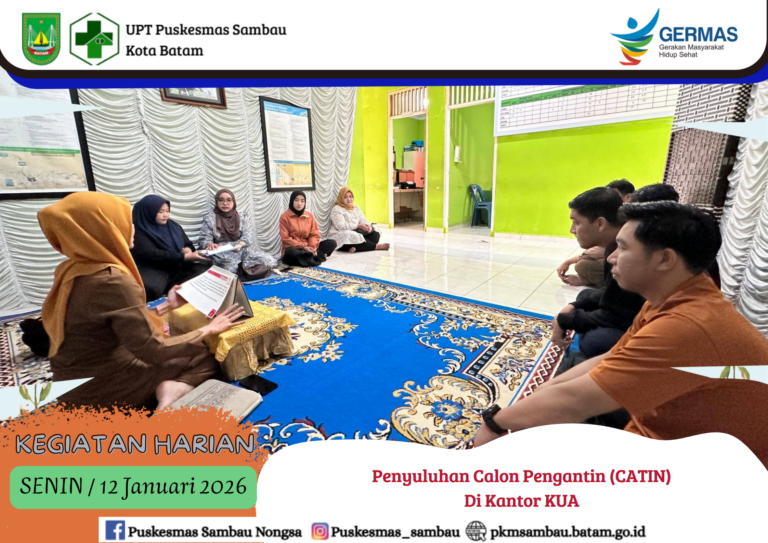 UPT Puskesmas Sambau
Kota Batam

GERMAS
Gerakan Masyarakat Hidup Sehat

KEGIATAN HARIAN

SENIN / 12 Januari 2026

Penyuluhan Calon Pengantin (CATIN)
Di Kantor KUA

Puskesmas Sambau Nongsa
Puskesmas_sambau
pkmsambau.batam.go.id